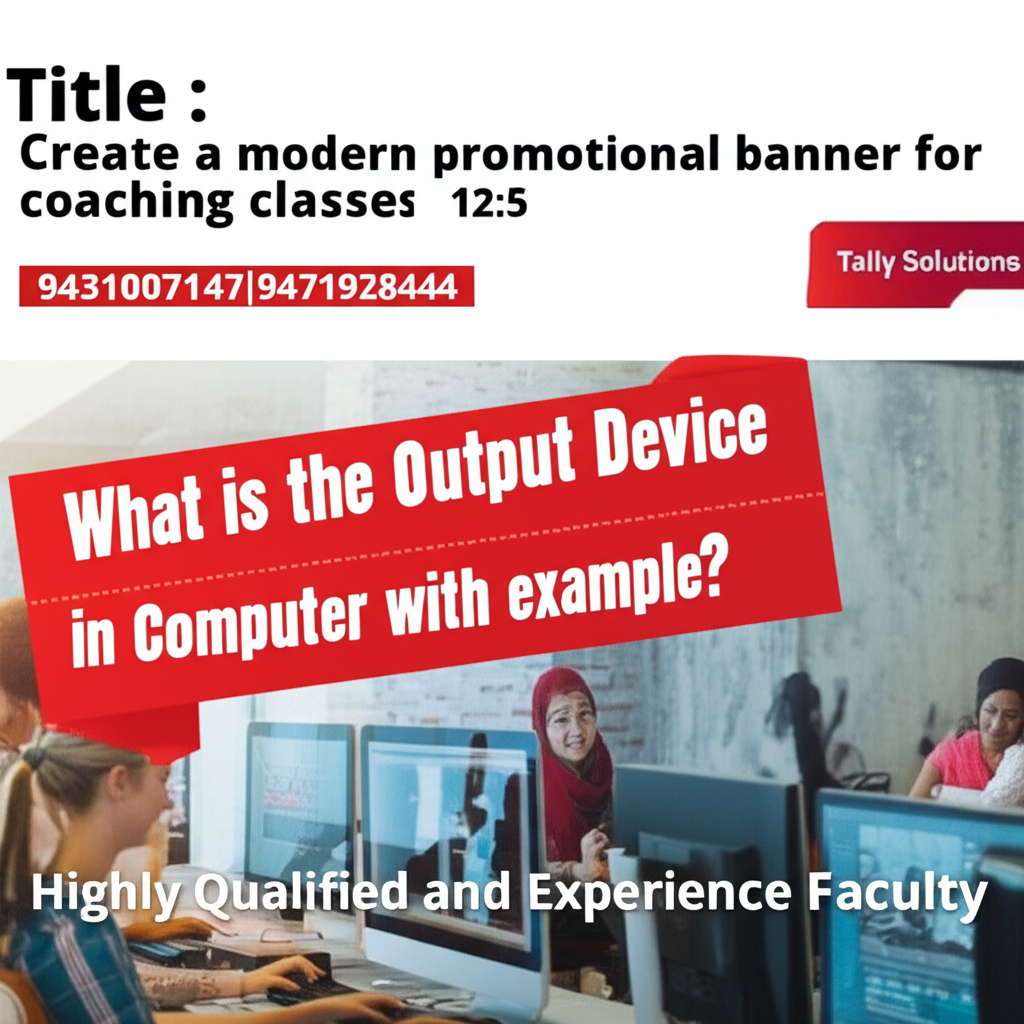 Title :
Create a modern promotional banner for coaching classes 12:5

9431007147|9471928444

Tally Solutions

What is the Output Device in Computer with example?

Highly Qualified and Experience Faculty